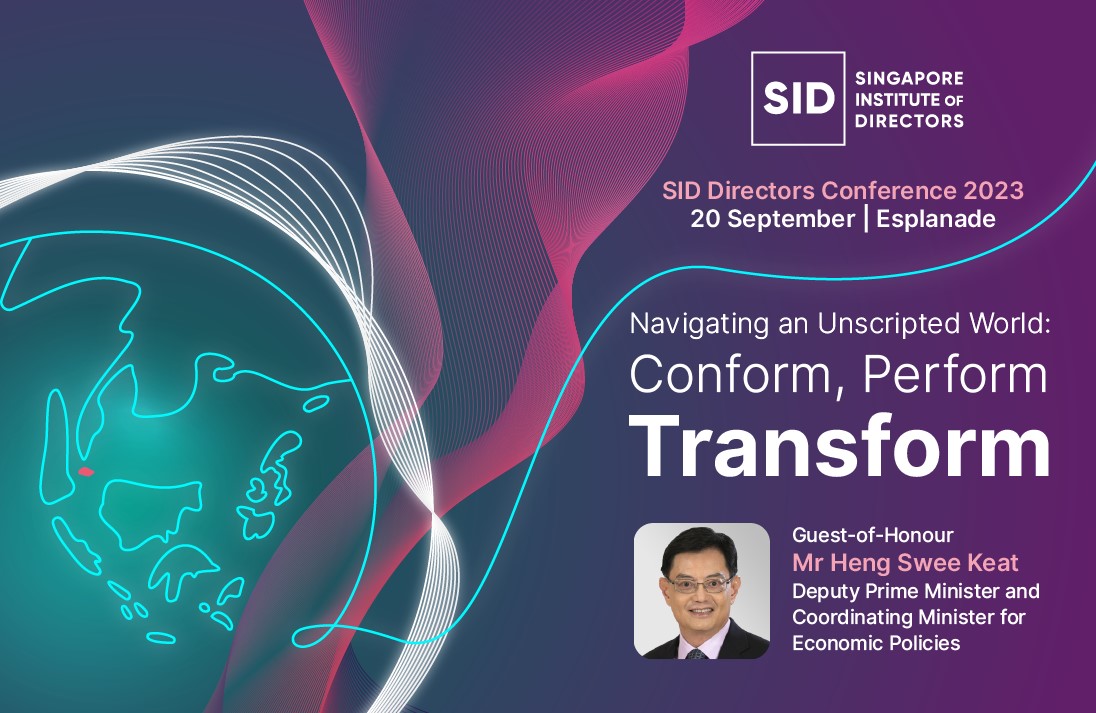 SID SINGAPORE INSTITUTE OF DIRECTORS

SID Directors Conference 2023
20 September | Esplanade

Navigating an Unscripted World:
Conform, Perform
Transform

Guest-of-Honour
Mr Heng Swee Keat
Deputy Prime Minister and Coordinating Minister for Economic Policies